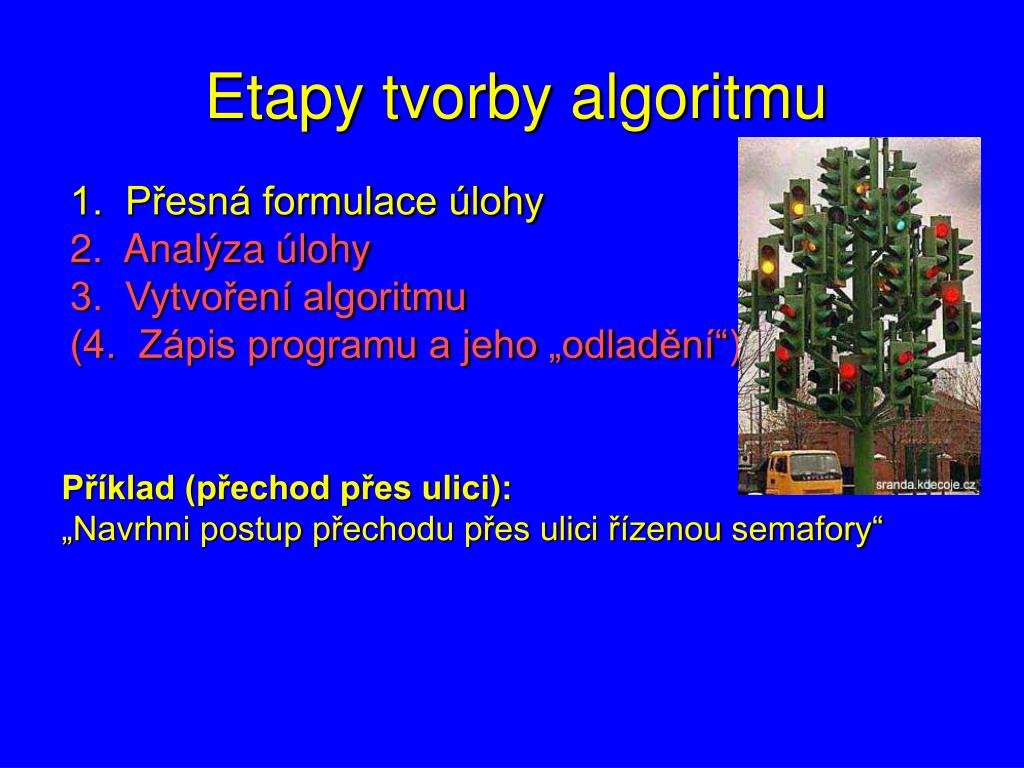 Etapy tvorby algoritmu

1. Přesná formulace úlohy
2. Analýza úlohy
3. Vytvoření algoritmu
(4. Zápis programu a jeho „odladění“)

sranda.kdecoje.cz

Příklad (přechod přes ulici):
„Navrhni postup přechodu přes ulici řízenou semafory“